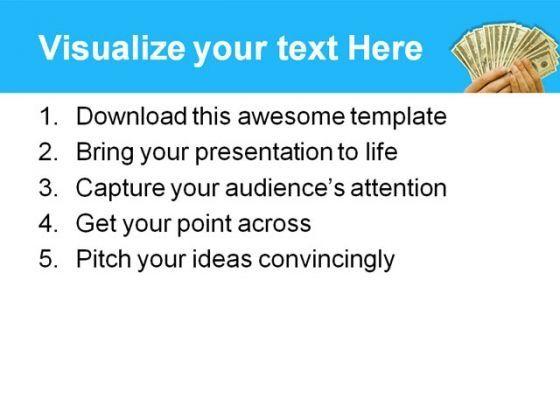 Visualize your text Here

1. Download this awesome template
2. Bring your presentation to life
3. Capture your audience's attention
4. Get your point across
5. Pitch your ideas convincingly